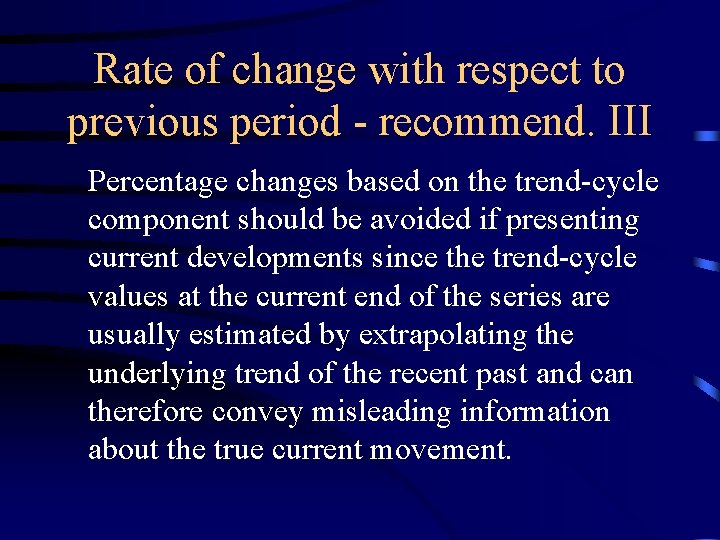 Rate of change with respect to previous period - recommend. III

Percentage changes based on the trend-cycle component should be avoided if presenting current developments since the trend-cycle values at the current end of the series are usually estimated by extrapolating the underlying trend of the recent past and can therefore convey misleading information about the true current movement.